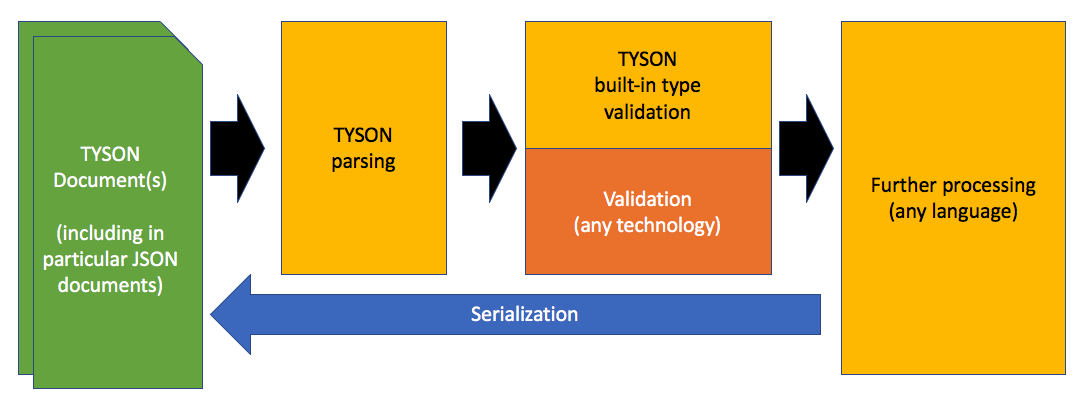 TYSON Document(s)

(including in particular JSON documents)

TYSON parsing

TYSON built-in type validation

Validation (any technology)

Further processing (any language)

Serialization